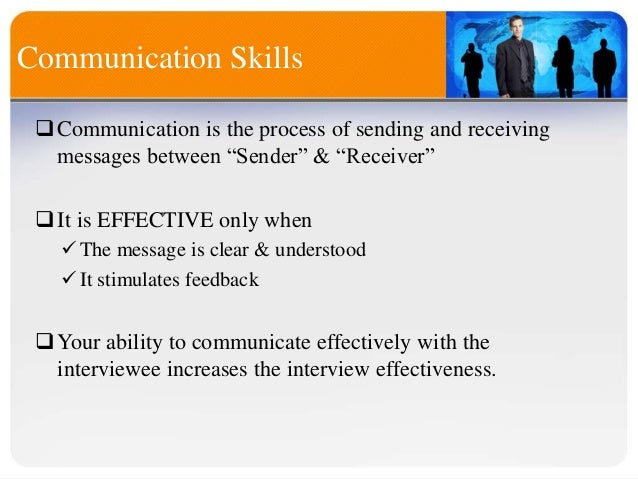 Communication Skills

❑ Communication is the process of sending and receiving messages between “Sender” & “Receiver”

❑ It is EFFECTIVE only when
✓ The message is clear & understood
✓ It stimulates feedback

❑ Your ability to communicate effectively with the interviewee increases the interview effectiveness.